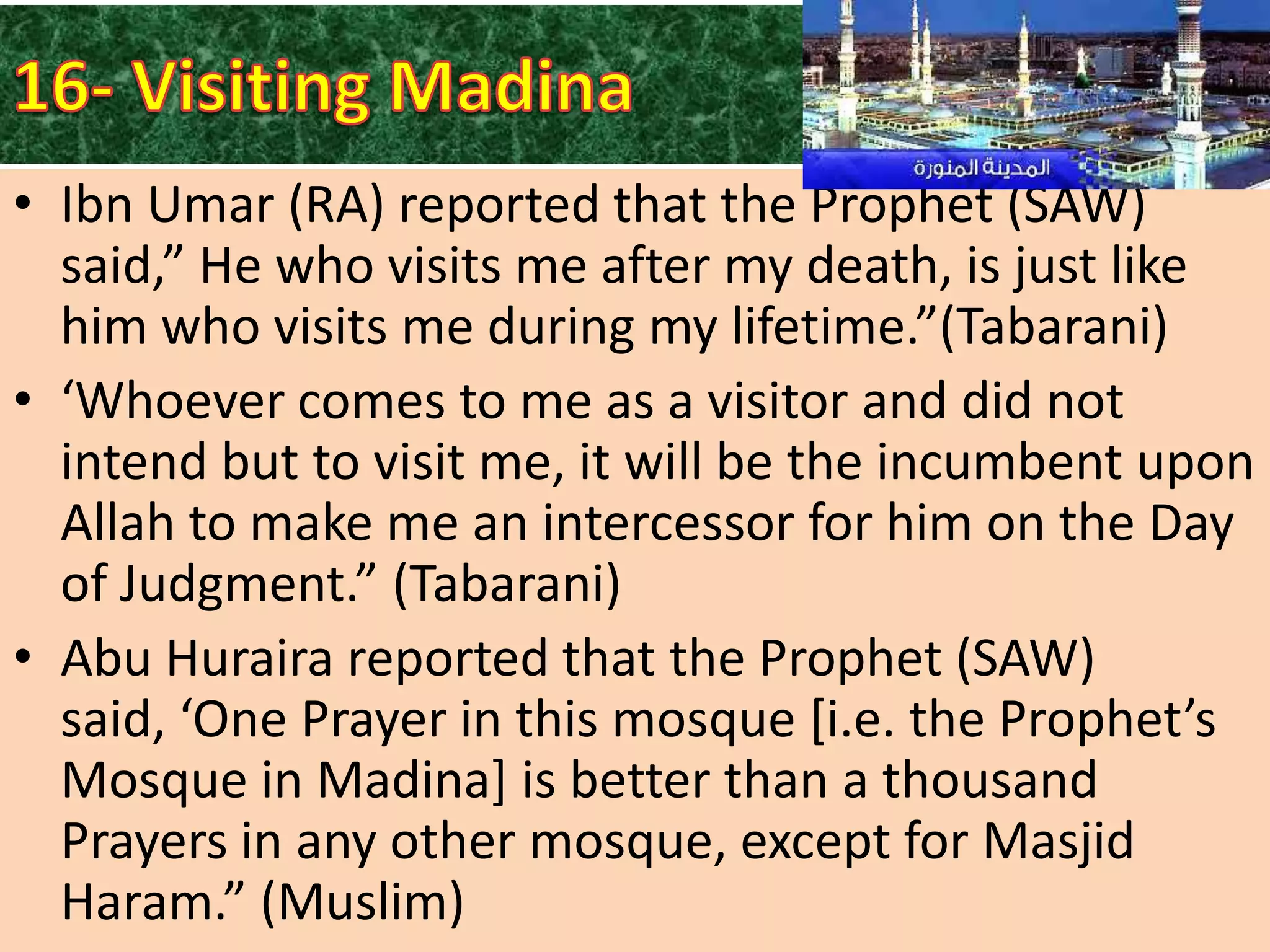 16- Visiting Madina

المدينة المنورة

• Ibn Umar (RA) reported that the Prophet (SAW) said,” He who visits me after my death, is just like him who visits me during my lifetime.”(Tabarani)

• ‘Whoever comes to me as a visitor and did not intend but to visit me, it will be the incumbent upon Allah to make me an intercessor for him on the Day of Judgment.” (Tabarani)

• Abu Huraira reported that the Prophet (SAW) said, ‘One Prayer in this mosque [i.e. the Prophet’s Mosque in Madina] is better than a thousand Prayers in any other mosque, except for Masjid Haram.” (Muslim)